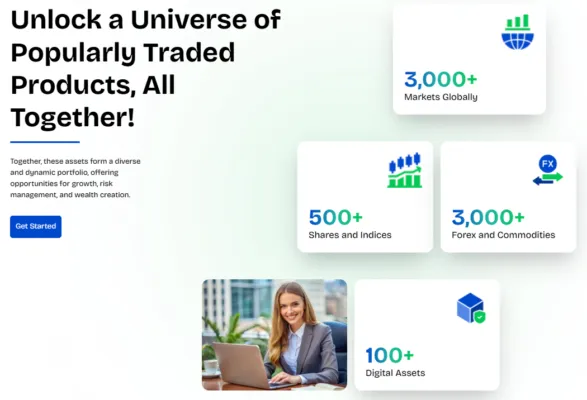 Unlock a Universe of Popularly Traded Products, All Together!

Together, these assets form a diverse and dynamic portfolio, offering opportunities for growth, risk management, and wealth creation.

Get Started

3,000+
Markets Globally

500+
Shares and Indices

FX

3,000+
Forex and Commodities

100+
Digital Assets